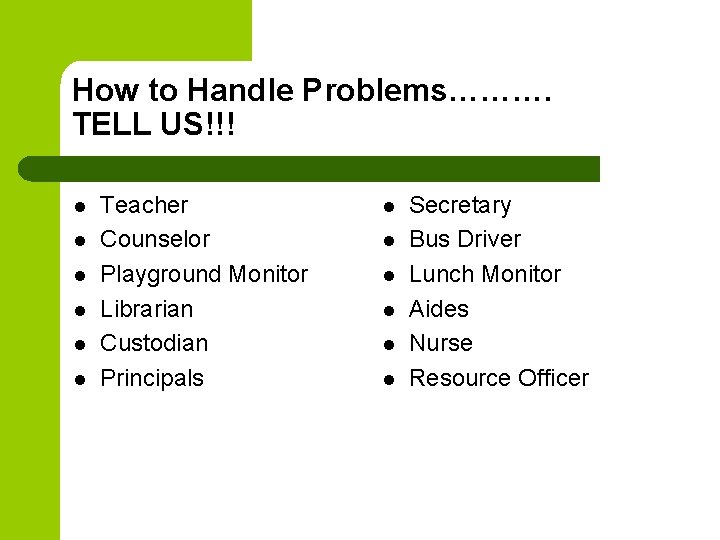 How to Handle Problems……….
TELL US!!!

- Teacher
- Counselor
- Playground Monitor
- Librarian
- Custodian
- Principals

- Secretary
- Bus Driver
- Lunch Monitor
- Aides
- Nurse
- Resource Officer